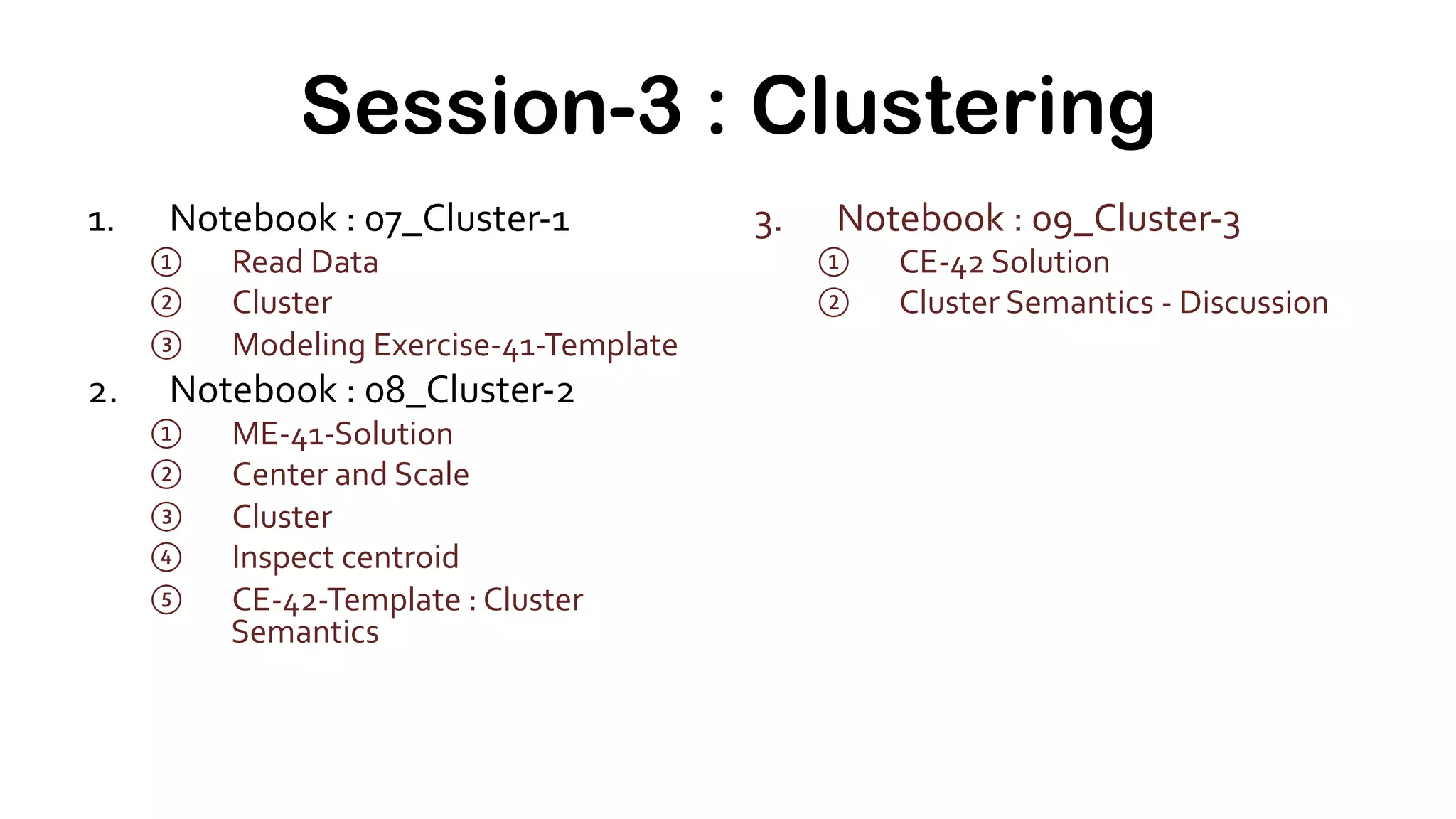 Session-3 : Clustering

1. Notebook : 07_Cluster-1
① Read Data
② Cluster
③ Modeling Exercise-41-Template
2. Notebook : 08_Cluster-2
① ME-41-Solution
② Center and Scale
③ Cluster
④ Inspect centroid
⑤ CE-42-Template : Cluster Semantics

3. Notebook : 09_Cluster-3
① CE-42 Solution
② Cluster Semantics - Discussion